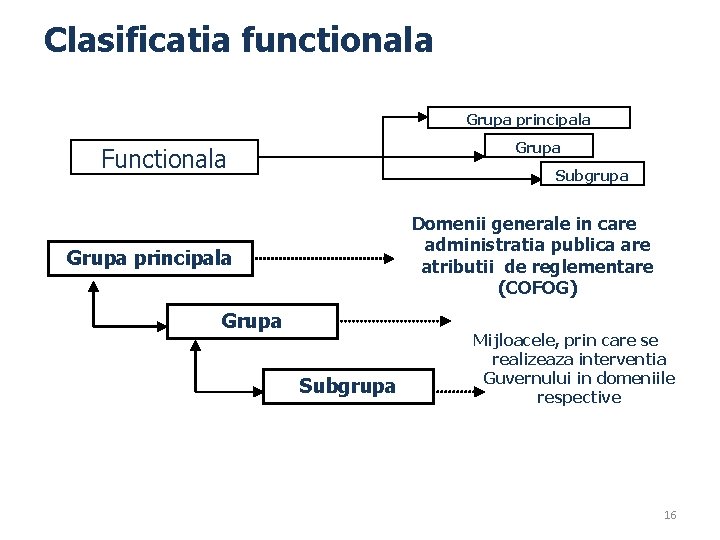 Clasificatia functionala

Functionala

Grupa principala

Grupa

Subgrupa

Grupa principala

Domenii generale in care administratia publica are atributii de reglementare (COFOG)

Grupa

Subgrupa

Mijloacele, prin care se realizeaza interventia Guvernului in domeniile respective

16